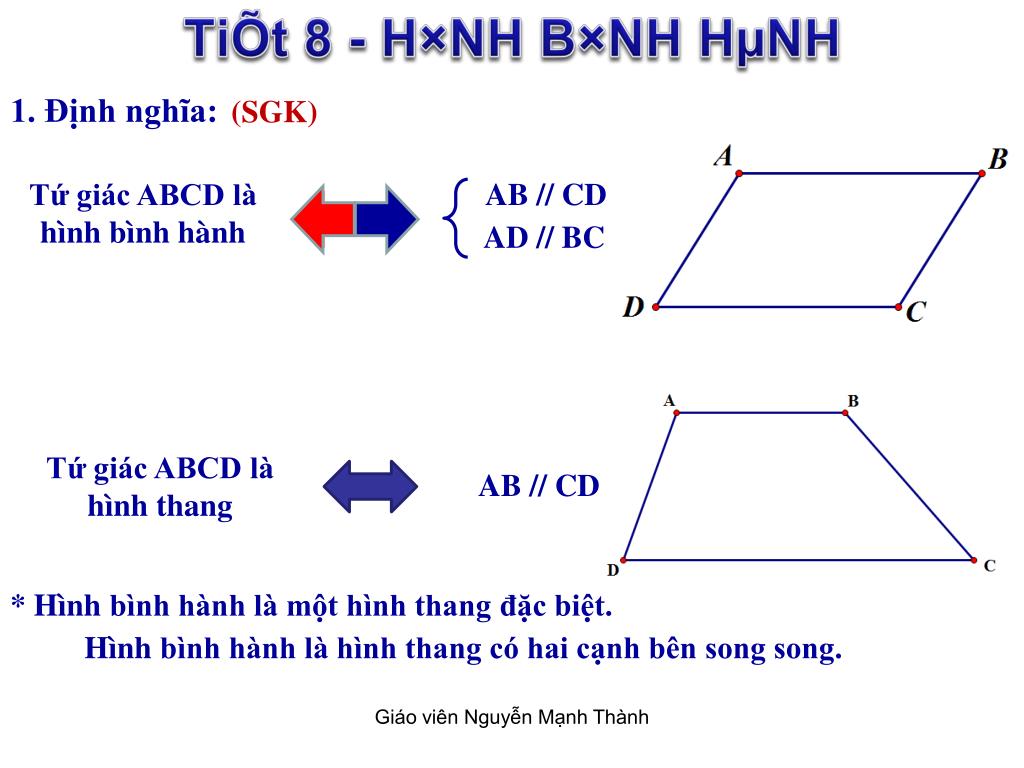 TiÕt 8 - H×NH B×NH HµNH

1. Định nghĩa: (SGK)

Tứ giác ABCD là hình bình hành

AB // CD
AD // BC

A
B
D
C

Tứ giác ABCD là hình thang

AB // CD

A
B
D
C

* Hình bình hành là một hình thang đặc biệt.

Hình bình hành là hình thang có hai cạnh bên song song.

Giáo viên Nguyễn Mạnh Thành